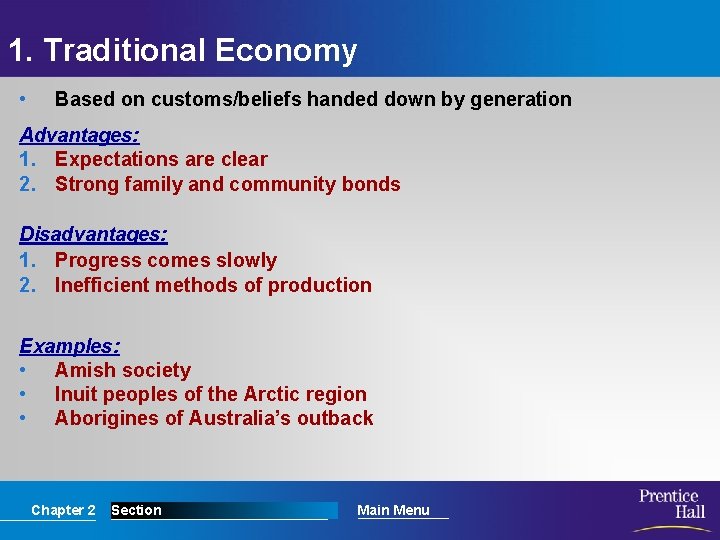 1. Traditional Economy

• Based on customs/beliefs handed down by generation

Advantages:
1. Expectations are clear
2. Strong family and community bonds

Disadvantages:
1. Progress comes slowly
2. Inefficient methods of production

Examples:
• Amish society
• Inuit peoples of the Arctic region
• Aborigines of Australia's outback

Chapter 2 Section Main Menu

Prentice Hall